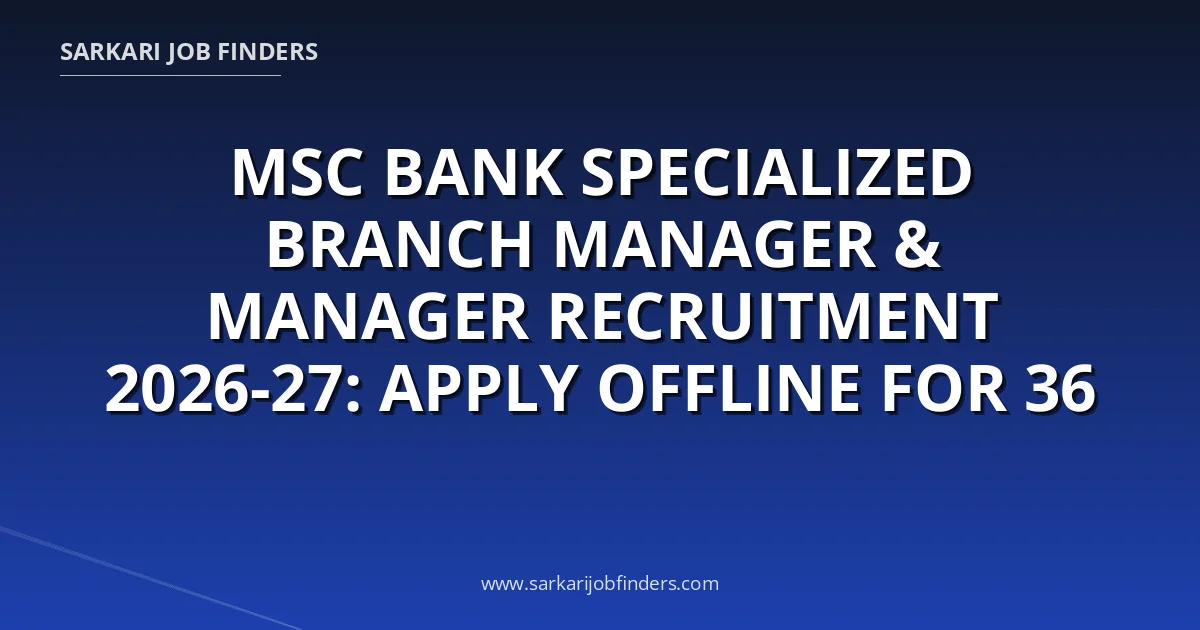 SARKARI JOB FINDERS

MSC BANK SPECIALIZED BRANCH MANAGER & MANAGER RECRUITMENT 2026-27: APPLY OFFLINE FOR 36

www.sarkarijobfinders.com